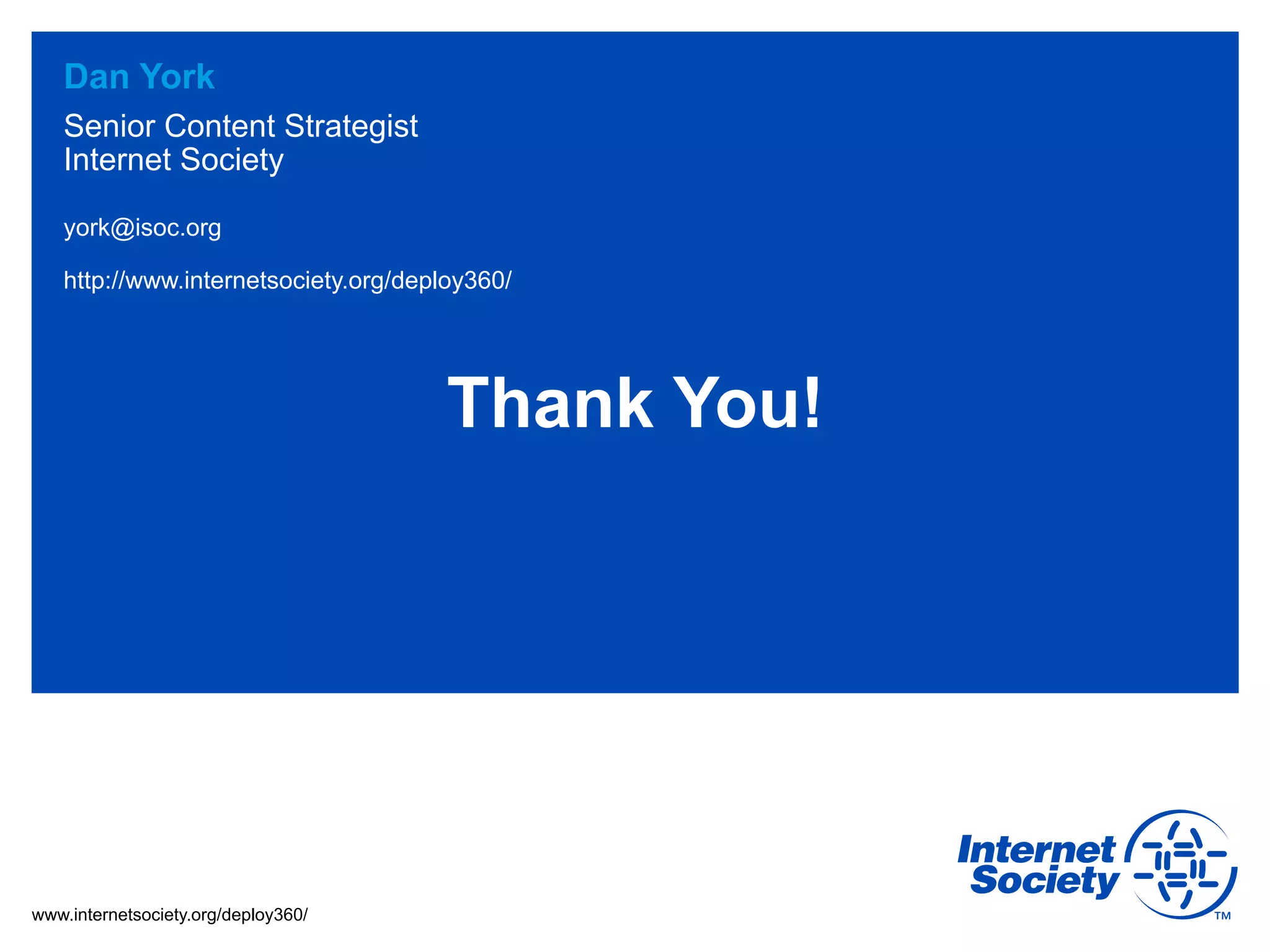 Dan York

Senior Content Strategist
Internet Society

york@isoc.org

http://www.internetsociety.org/deploy360/

Thank You!

www.internetsociety.org/deploy360/

Internet Society

TM